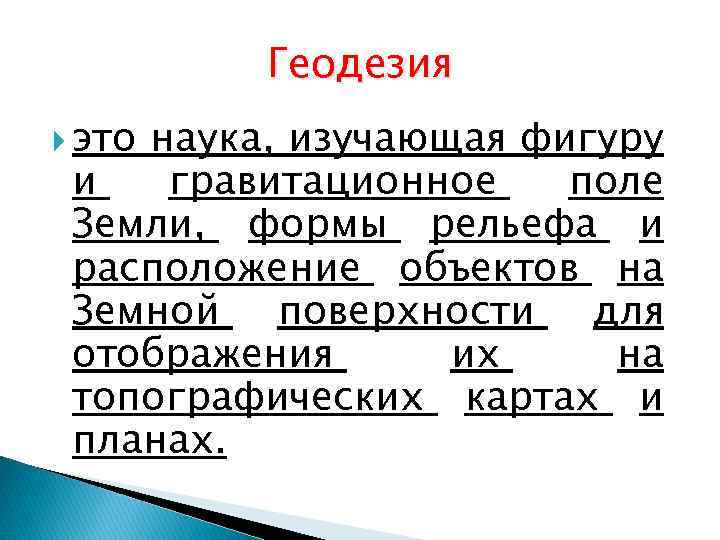 Геодезия

это наука, изучающая фигуру и гравитационное поле Земли, формы рельефа и расположение объектов на Земной поверхности для отображения их на топографических картах и планах.